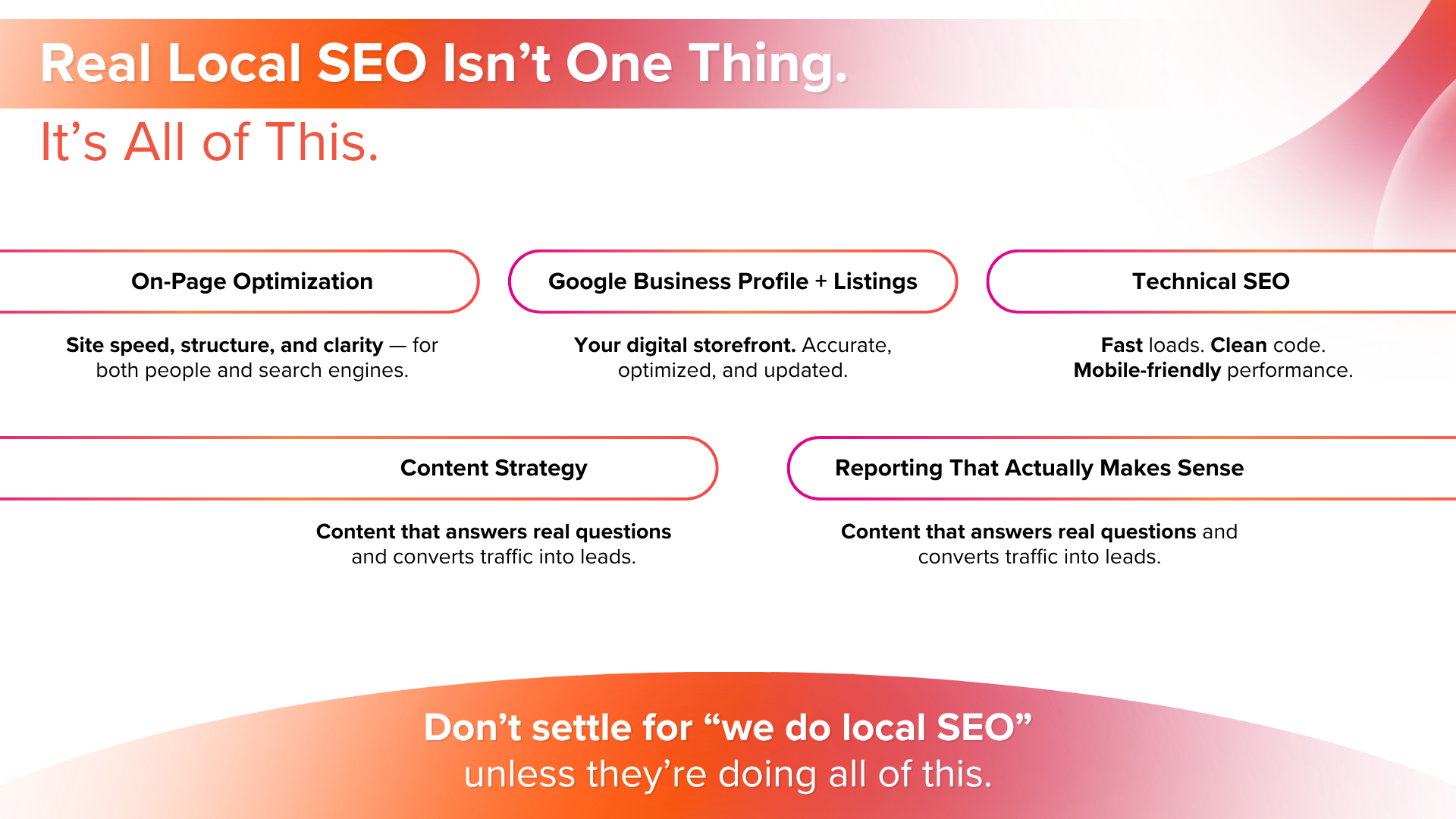 Real Local SEO Isn't One Thing.

It's All of This.

On-Page Optimization

Site speed, structure, and clarity — for both people and search engines.

Google Business Profile + Listings

Your digital storefront. Accurate, optimized, and updated.

Technical SEO

Fast loads. Clean code. Mobile-friendly performance.

Content Strategy

Content that answers real questions and converts traffic into leads.

Reporting That Actually Makes Sense

Content that answers real questions and converts traffic into leads.

Don't settle for "we do local SEO" unless they're doing all of this.